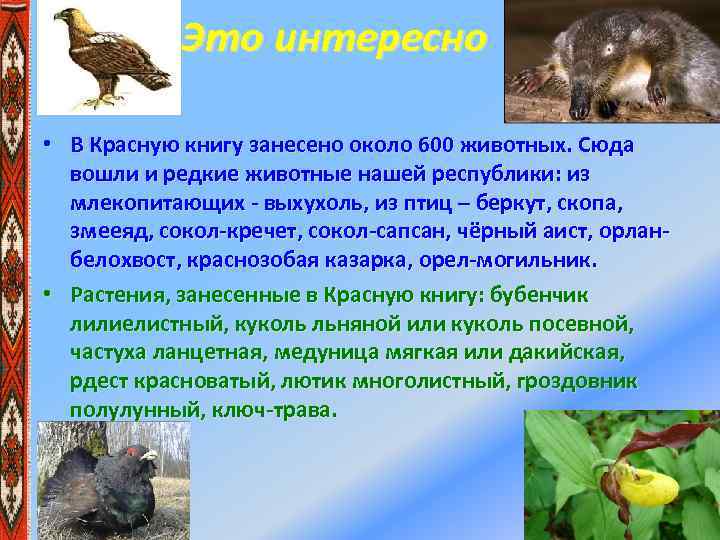 Это интересно

• В Красную книгу занесено около 600 животных. Сюда вошли и редкие животные нашей республики: из млекопитающих - выхухоль, из птиц – беркут, скопа, змееяд, сокол-кречет, сокол-сапсан, чёрный аист, орлан-белохвост, краснозобая казарка, орел-могильник.

• Растения, занесенные в Красную книгу: бубенчик лилиелистный, куколь льняной или куколь посевной, частуха ланцетная, медуница мягкая или дакийская, рдест красноватый, лютик многолистный, гроздовник полулунный, ключ-трава.